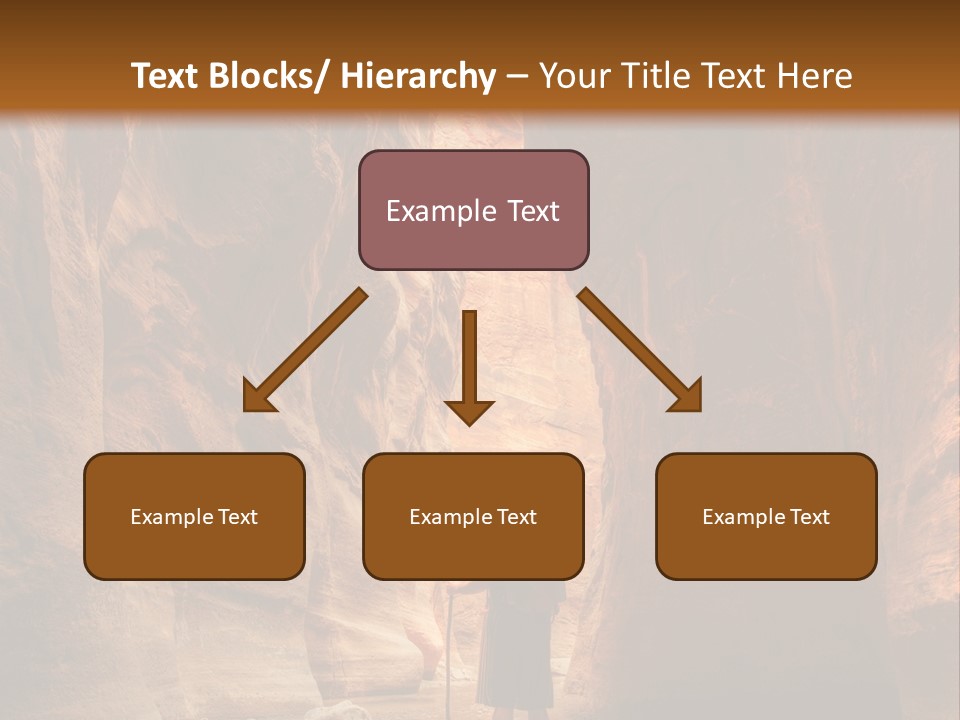 Text Blocks/ Hierarchy – Your Title Text Here

Example Text

Example Text

Example Text

Example Text